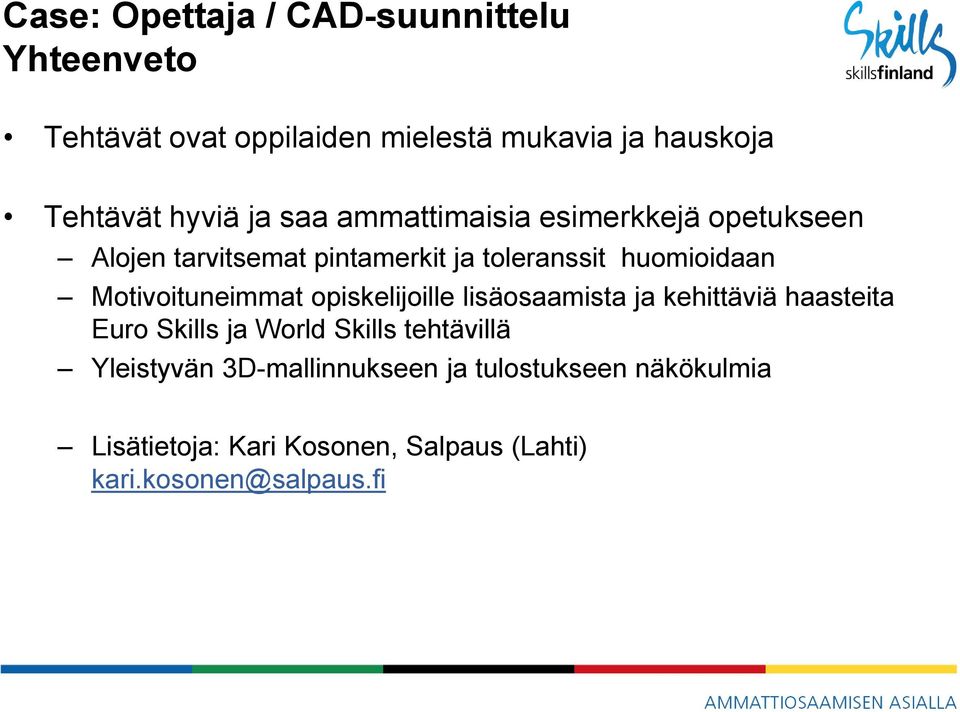 Case: Opettaja / CAD-suunnittelu
Yhteenveto

Skills
skillsfinland

• Tehtävät ovat oppilaiden mielestä mukavia ja hauskoja

• Tehtävät hyviä ja saa ammattimaisia esimerkkejä opetukseen
– Alojen tarvitsemat pintamerkit ja toleranssit huomioidaan
– Motivoituneimmat opiskelijoille lisäosaamista ja kehittäviä haasteita Euro Skills ja World Skills tehtävillä
– Yleistyvän 3D-mallinnukseen ja tulostukseen näkökulmia

– Lisätietoja: Kari Kosonen, Salpaus (Lahti) kari.kosonen@salpaus.fi

AMMATTIOSAAMISEN ASIALLA